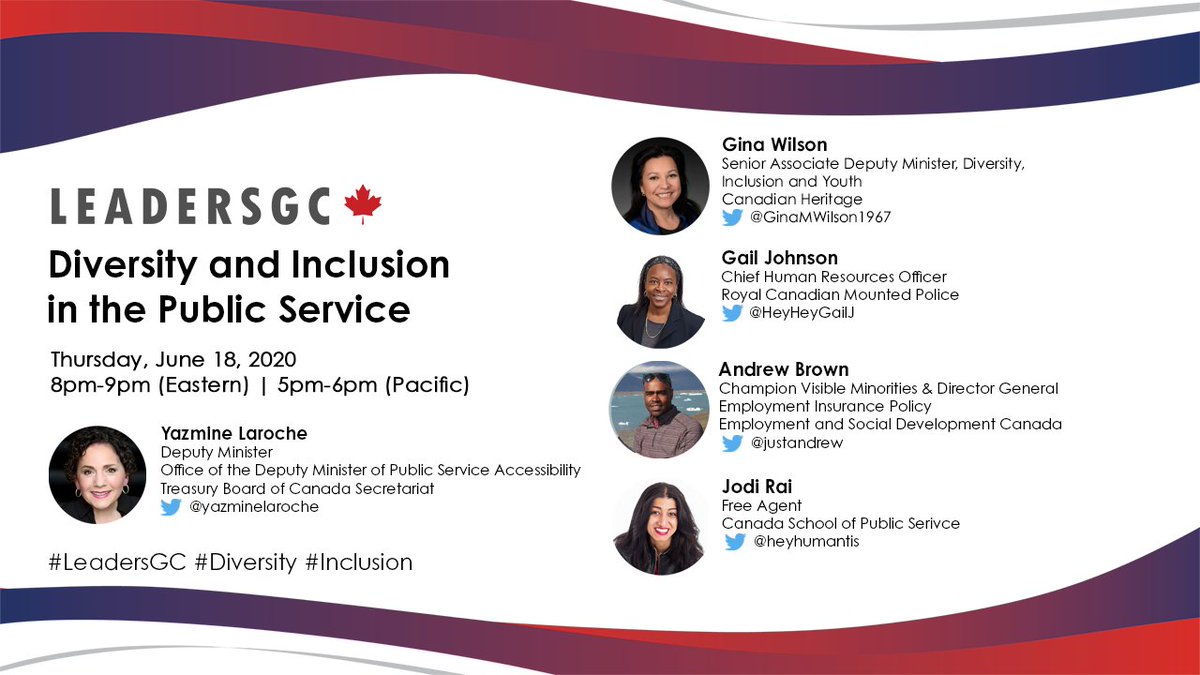 LEADERSGC

Diversity and Inclusion in the Public Service

Thursday, June 18, 2020
8pm-9pm (Eastern) | 5pm-6pm (Pacific)

Yazmine Laroche
Deputy Minister
Office of the Deputy Minister of Public Service Accessibility
Treasury Board of Canada Secretariat
@yazminelaroche

#LeadersGC #Diversity #Inclusion

Gina Wilson
Senior Associate Deputy Minister, Diversity, Inclusion and Youth
Canadian Heritage
@GinaMWilson1967

Gail Johnson
Chief Human Resources Officer
Royal Canadian Mounted Police
@HeyHeyGailJ

Andrew Brown
Champion Visible Minorities & Director General
Employment Insurance Policy
Employment and Social Development Canada
@justandrew

Jodi Rai
Free Agent
Canada School of Public Serivce
@heyhumantis